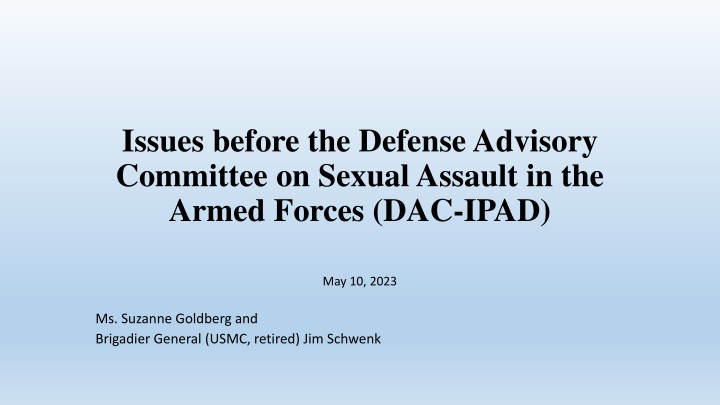 Issues before the Defense Advisory Committee on Sexual Assault in the Armed Forces (DAC-IPAD)

May 10, 2023

Ms. Suzanne Goldberg and
Brigadier General (USMC, retired) Jim Schwenk